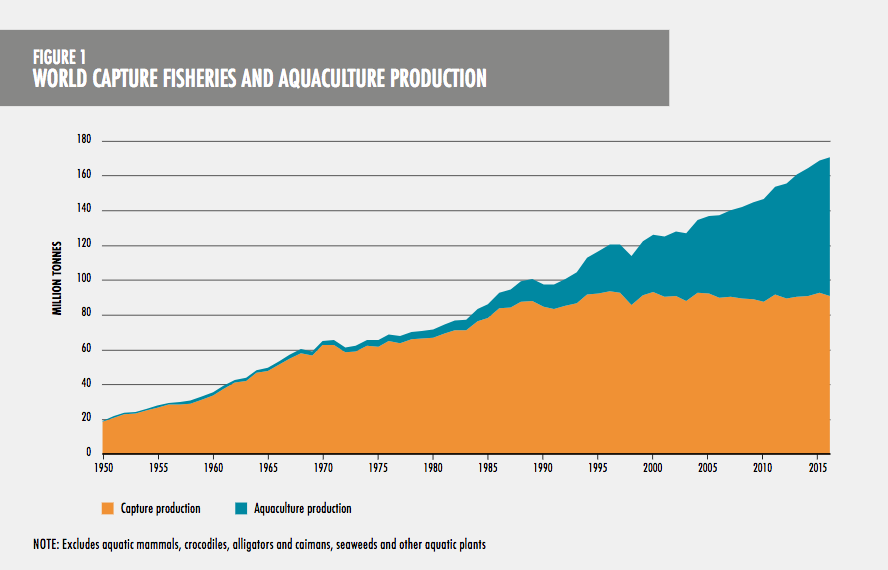 FIGURE 1
WORLD CAPTURE FISHERIES AND AQUACULTURE PRODUCTION

MILLION TONNES

180
160
140
120
100
80
60
40
20
0

1950 1955 1960 1965 1970 1975 1980 1985 1990 1995 2000 2005 2010 2015

Capture production
Aquaculture production

NOTE: Excludes aquatic mammals, crocodiles, alligators and caimans, seaweeds and other aquatic plants